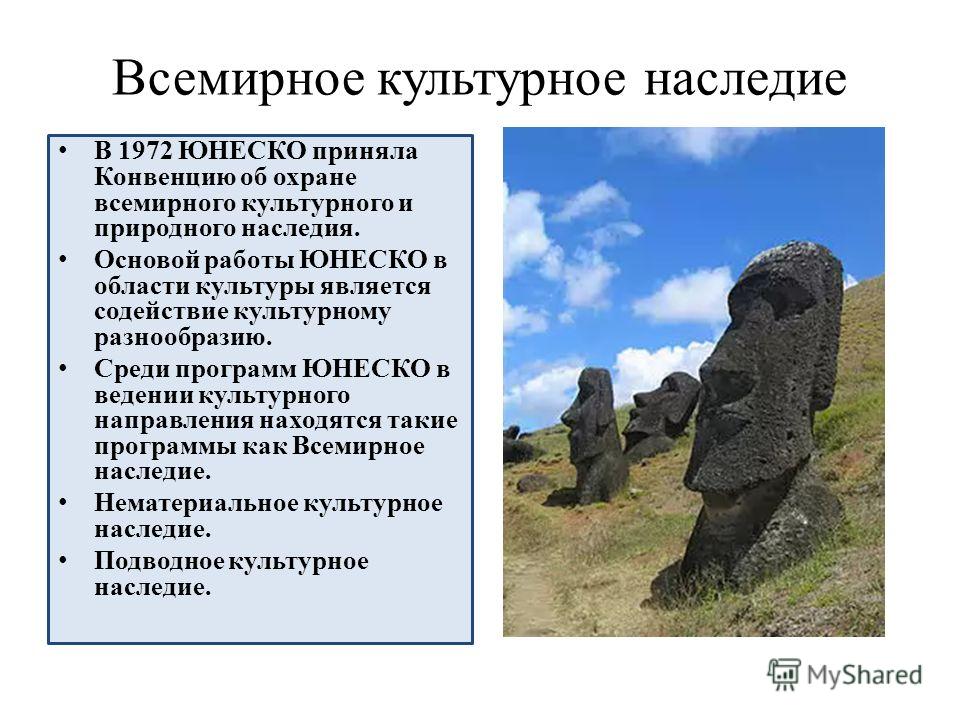 Всемирное культурное наследие

• В 1972 ЮНЕСКО приняла Конвенцию об охране всемирного культурного и природного наследия.
• Основой работы ЮНЕСКО в области культуры является содействие культурному разнообразию.
• Среди программ ЮНЕСКО в ведении культурного направления находятся такие программы как Всемирное наследие.
• Нематериальное культурное наследие.
• Подводное культурное наследие.

MyShared